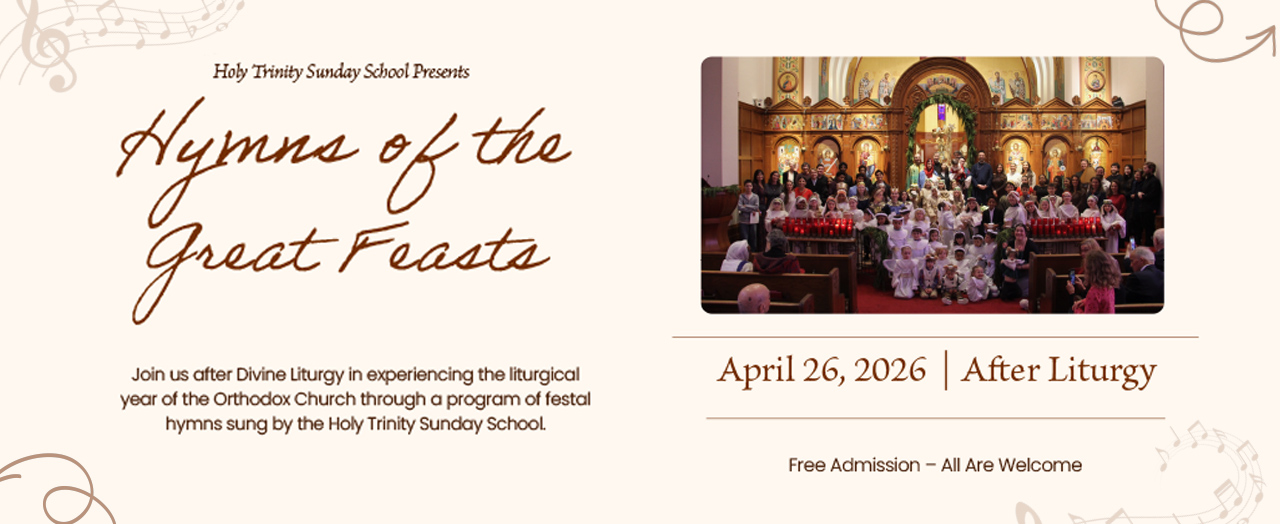 Holy Trinity Sunday School Presents

Hymns of the Great Feasts

Join us after Divine Liturgy in experiencing the liturgical year of the Orthodox Church through a program of festal hymns sung by the Holy Trinity Sunday School.

April 26, 2026 | After Liturgy

Free Admission – All Are Welcome